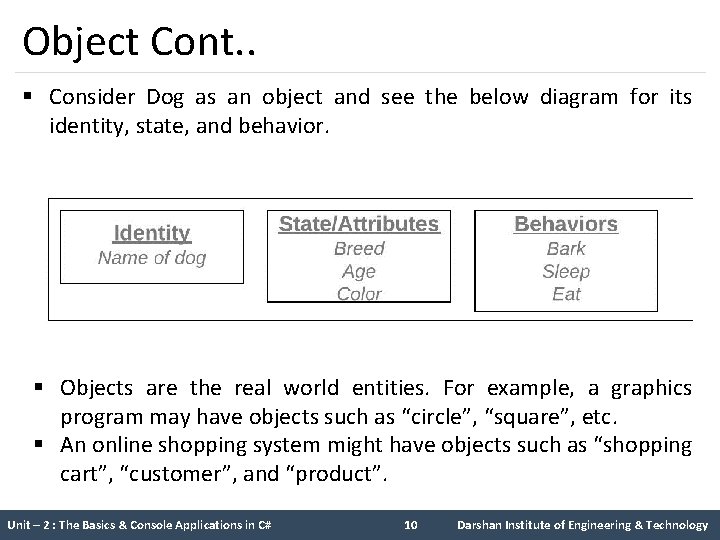 Object Cont..

▪ Consider Dog as an object and see the below diagram for its identity, state, and behavior.

Identity
Name of dog

State/Attributes
Breed
Age
Color

Behaviors
Bark
Sleep
Eat

▪ Objects are the real world entities. For example, a graphics program may have objects such as “circle”, “square”, etc.
▪ An online shopping system might have objects such as “shopping cart”, “customer”, and “product”.

Unit – 2 : The Basics & Console Applications in C# 10 Darshan Institute of Engineering & Technology